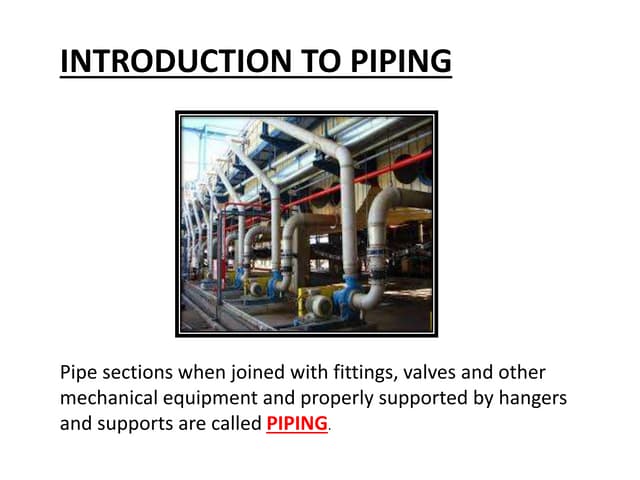 INTRODUCTION TO PIPING

Pipe sections when joined with fittings, valves and other mechanical equipment and properly supported by hangers and supports are called PIPING.